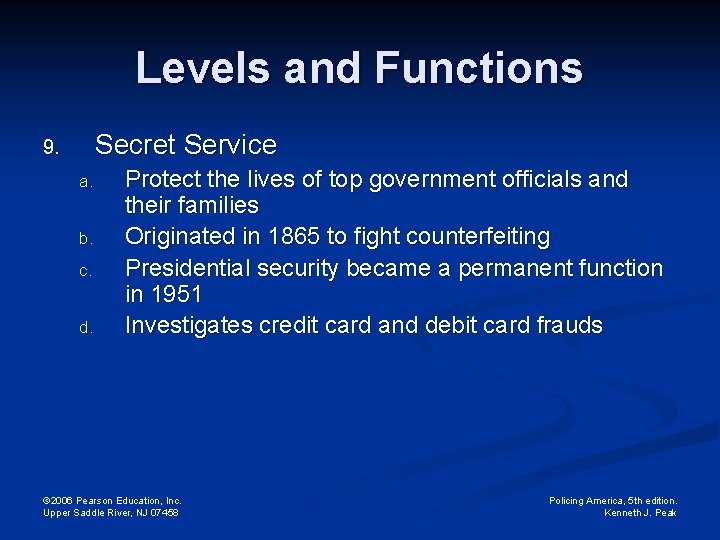 Levels and Functions

9. Secret Service

a. Protect the lives of top government officials and their families

b. Originated in 1865 to fight counterfeiting

c. Presidential security became a permanent function in 1951

d. Investigates credit card and debit card frauds

©2006 Pearson Education, Inc.
Upper Saddle River, NJ 07458

Policing America, 5th edition.
Kenneth J. Peak